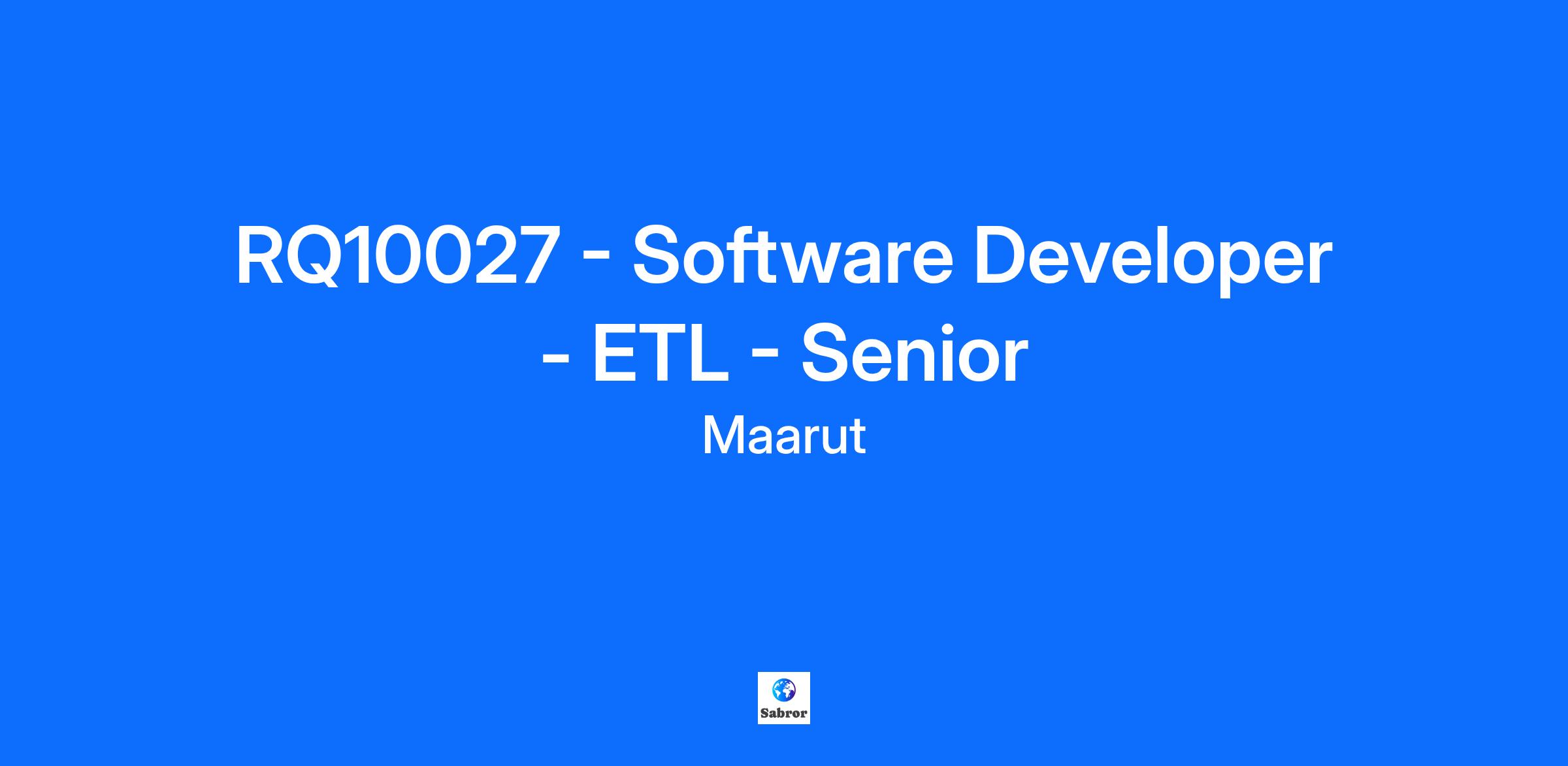 RQ10027 - Software Developer - ETL - Senior

Maarut

Sabror